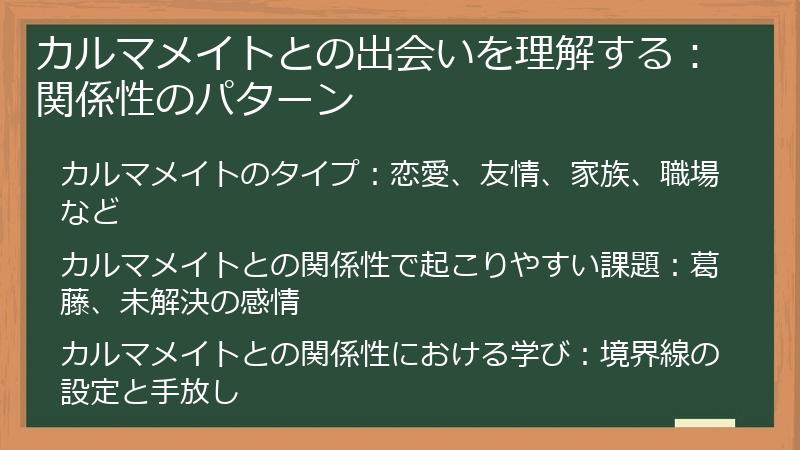 カルマメイトとの出会いを理解する：関係性のパターン

カルマメイトのタイプ：恋愛、友情、家族、職場など

カルマメイトとの関係性で起こりやすい課題：葛藤、未解決の感情

カルマメイトとの関係性における学び：境界線の設定と手放し